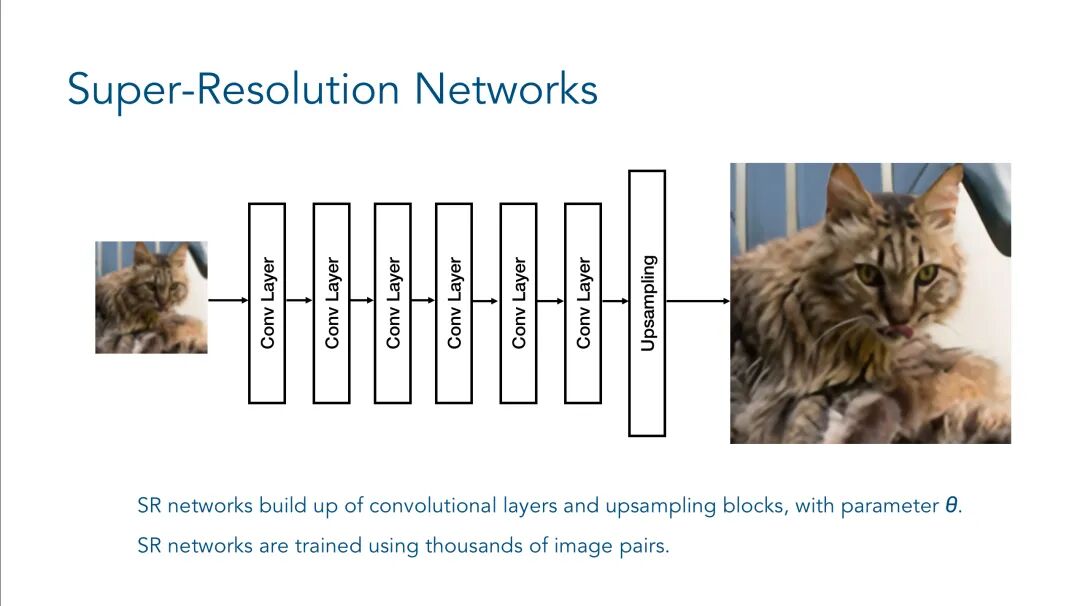 Super-Resolution Networks

Conv Layer

Conv Layer

Conv Layer

Conv Layer

Conv Layer

Conv Layer

Upsampling

SR networks build up of convolutional layers and upsampling blocks, with parameter $\theta$.

SR networks are trained using thousands of image pairs.